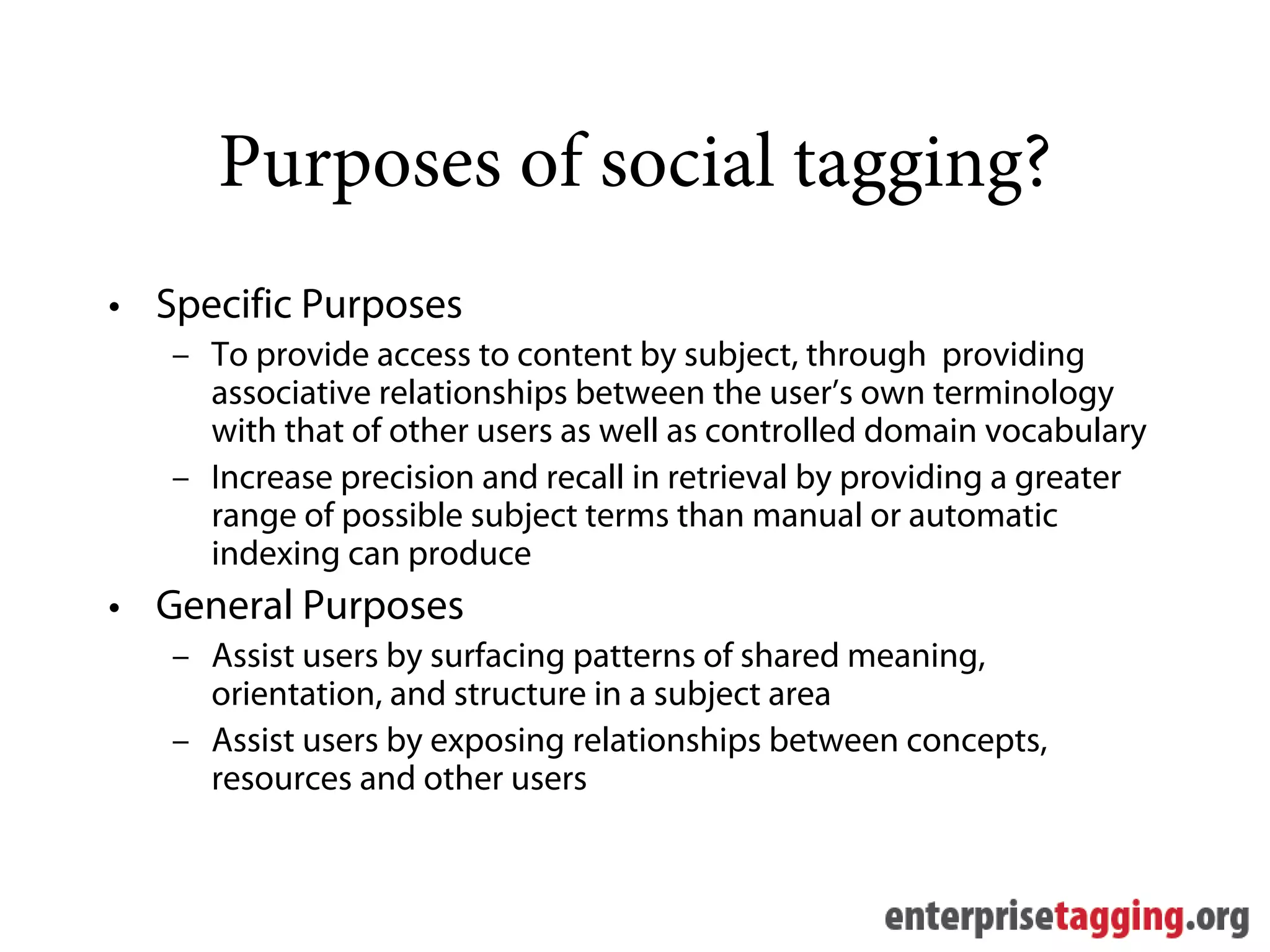 Purposes of social tagging?

• Specific Purposes
– To provide access to content by subject, through providing associative relationships between the user's own terminology with that of other users as well as controlled domain vocabulary
– Increase precision and recall in retrieval by providing a greater range of possible subject terms than manual or automatic indexing can produce

• General Purposes
– Assist users by surfacing patterns of shared meaning, orientation, and structure in a subject area
– Assist users by exposing relationships between concepts, resources and other users

enterprisetagging.org